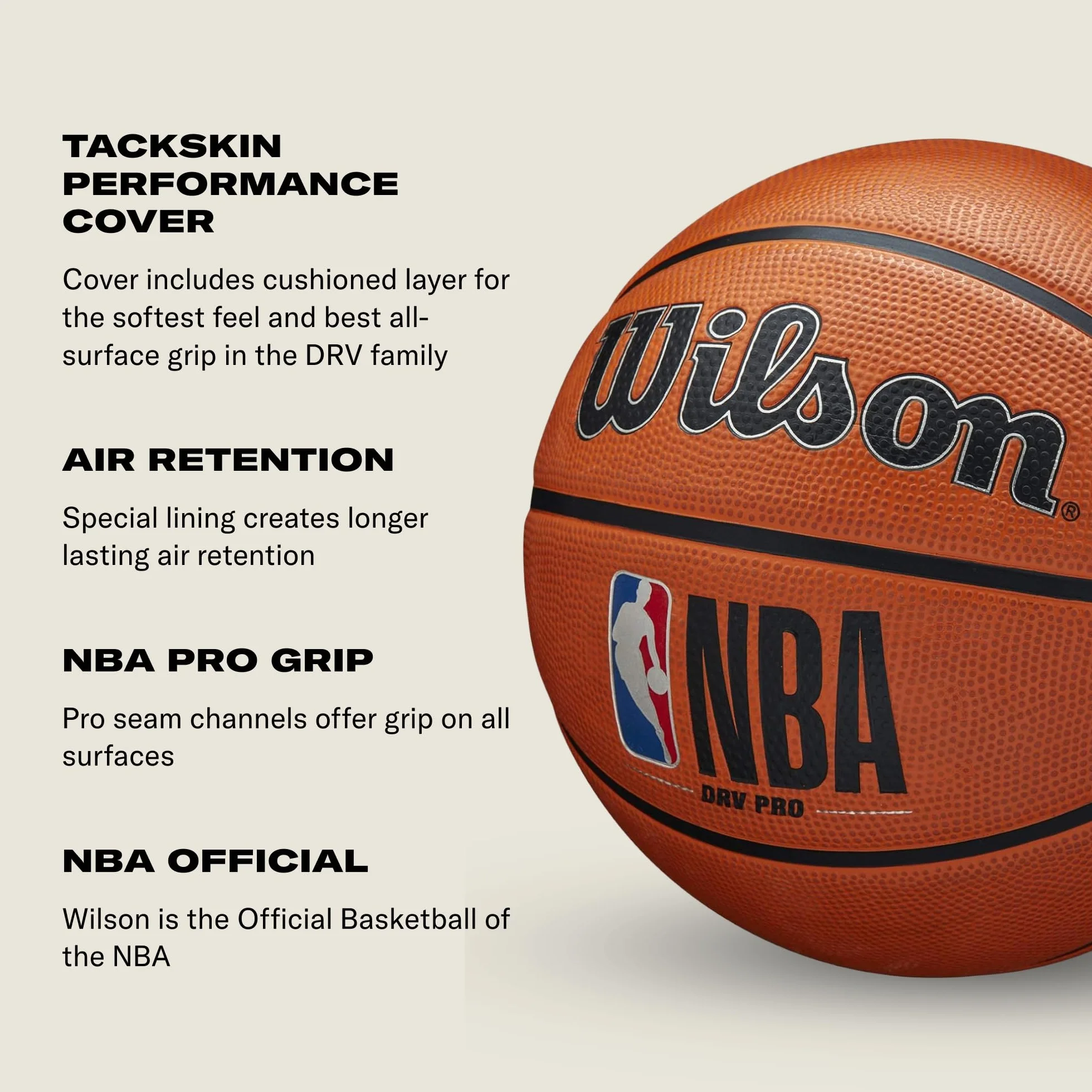 TACKSKIN PERFORMANCE COVER

Cover includes cushioned layer for the softest feel and best all-surface grip in the DRV family

AIR RETENTION

Special lining creates longer lasting air retention

NBA PRO GRIP

Pro seam channels offer grip on all surfaces

NBA OFFICIAL

Wilson is the Official Basketball of the NBA

Wilson®

NBA

DRV PRO